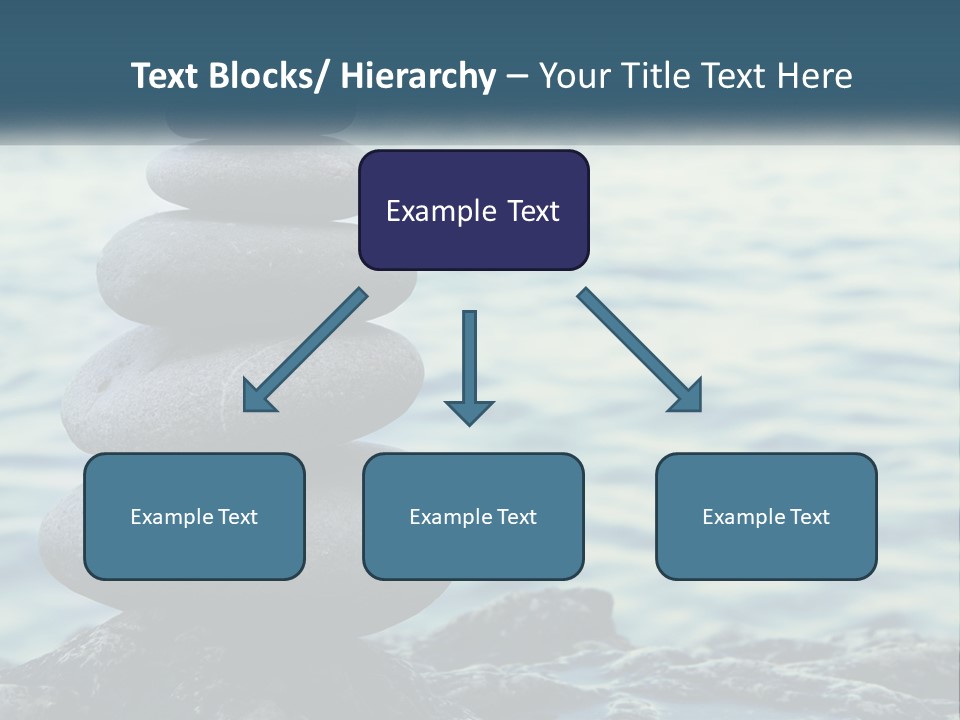 Text Blocks/ Hierarchy – Your Title Text Here

Example Text

Example Text

Example Text

Example Text